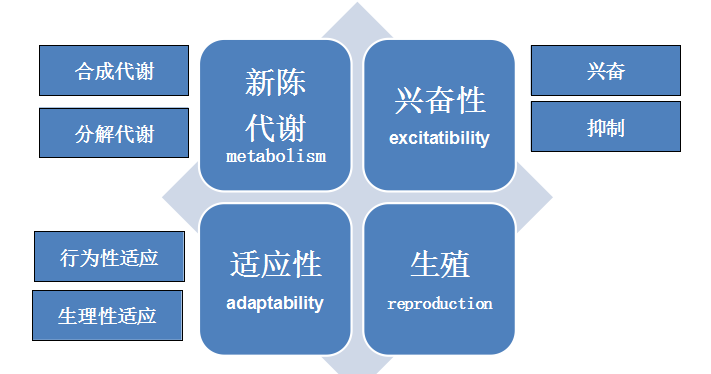 合成代谢

分解代谢

新陈代谢
metabolism

兴奋性
excitatibility

兴奋

抑制

行为性适应

生理性适应

适应性
adaptability

生殖
reproduction